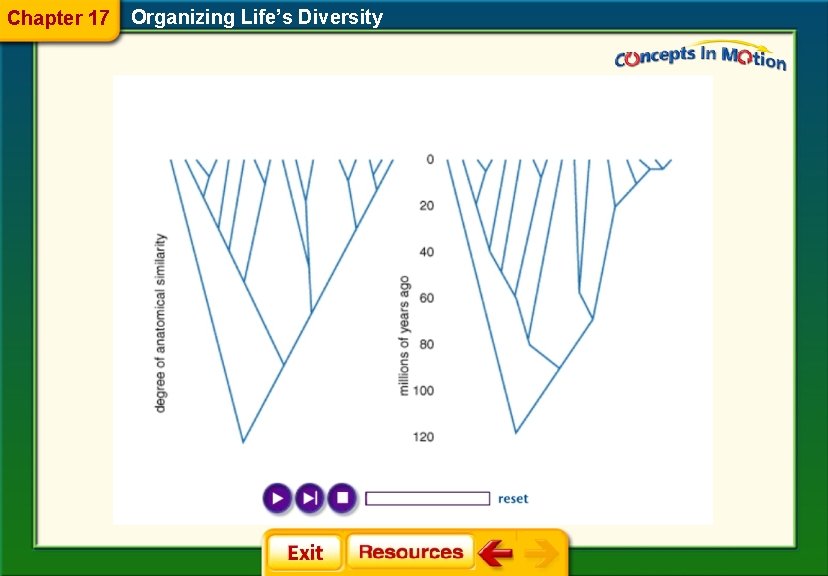 Chapter 17 Organizing Life's Diversity

Concepts In Motion

degree of anatomical similarity

millions of years ago

0
20
40
60
80
100
120

reset

Exit
Resources